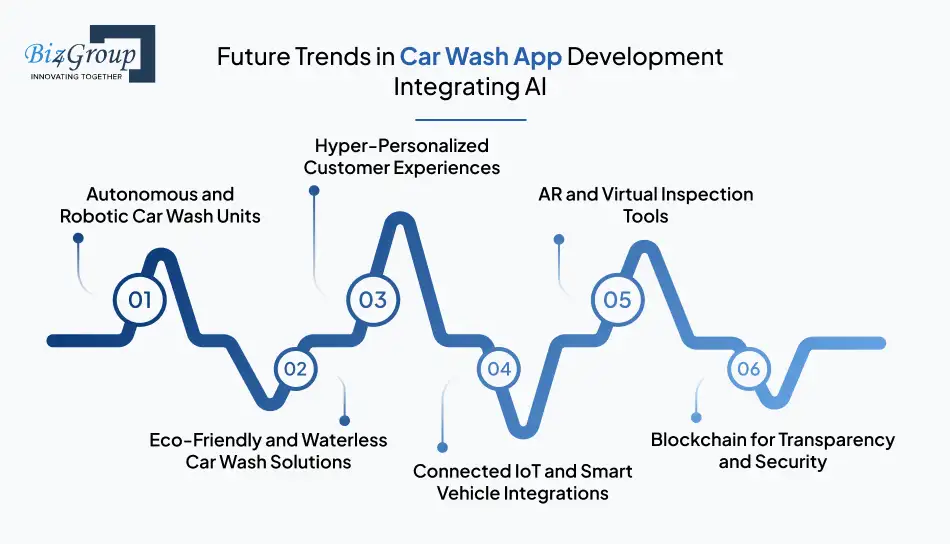 Biz4Group
INNOVATING TOGETHER

Future Trends in Car Wash App Development Integrating AI

Autonomous and Robotic Car Wash Units

01

Eco-Friendly and Waterless Car Wash Solutions

02

Hyper-Personalized Customer Experiences

03

Connected IoT and Smart Vehicle Integrations

04

AR and Virtual Inspection Tools

05

Blockchain for Transparency and Security

06